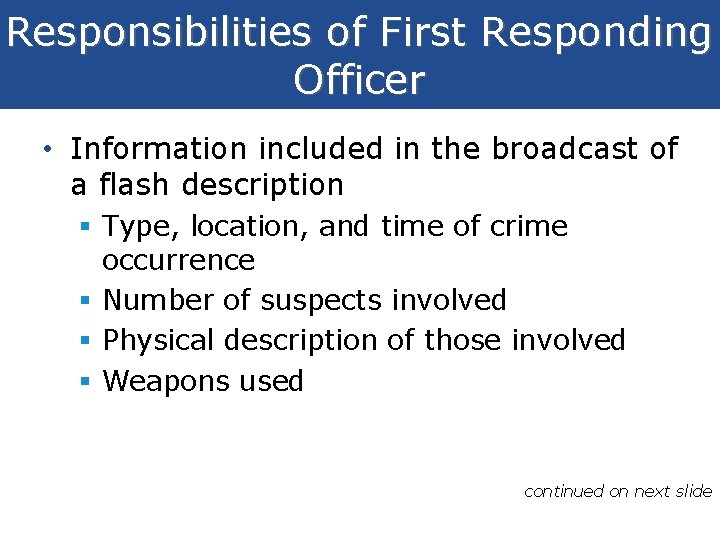 Responsibilities of First Responding Officer

• Information included in the broadcast of a flash description
▪ Type, location, and time of crime occurrence
▪ Number of suspects involved
▪ Physical description of those involved
▪ Weapons used

continued on next slide